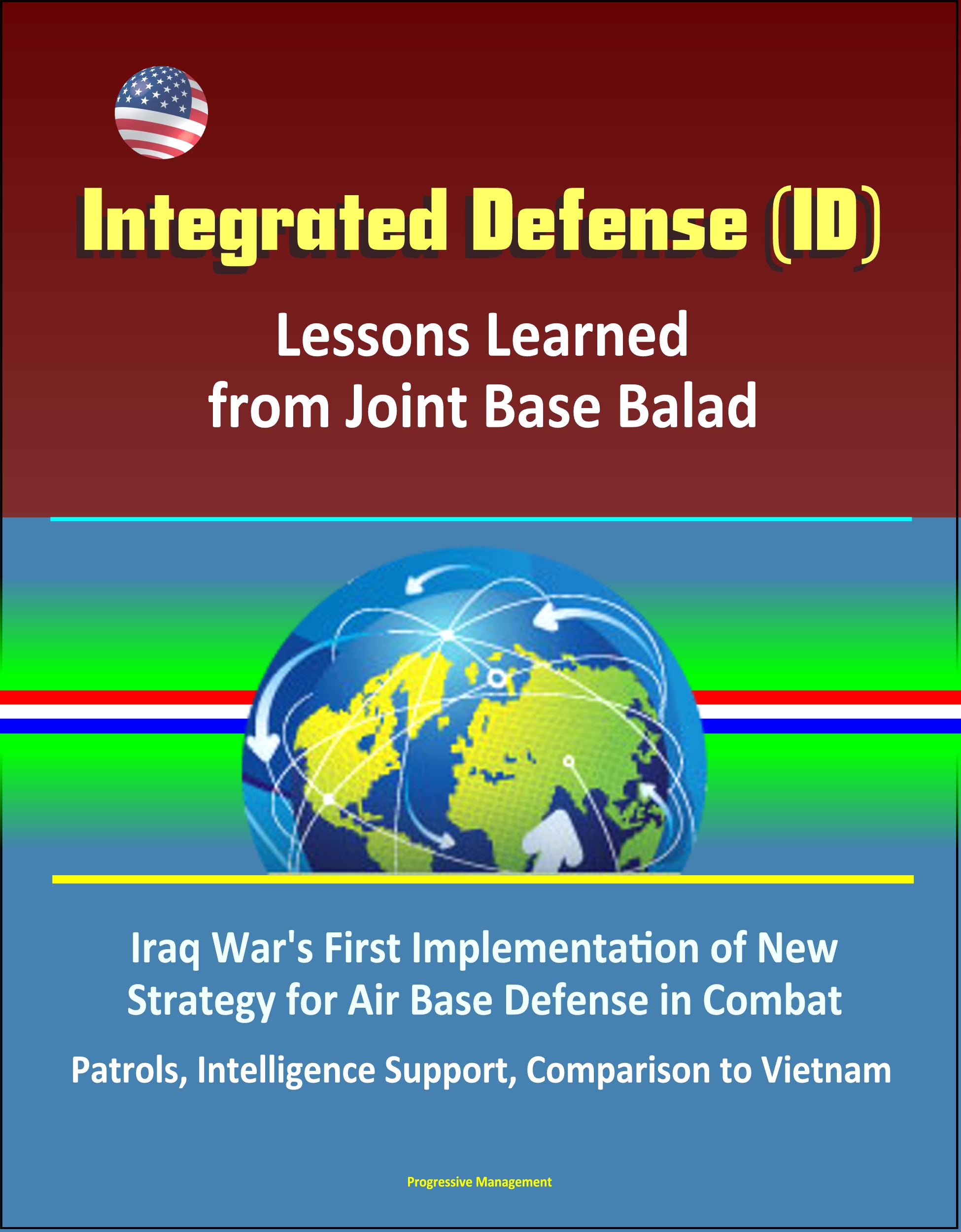 Integrated Defense (ID)

Lessons Learned from Joint Base Balad

Iraq War's First Implementation of New Strategy for Air Base Defense in Combat

Patrols, Intelligence Support, Comparison to Vietnam

Progressive Management